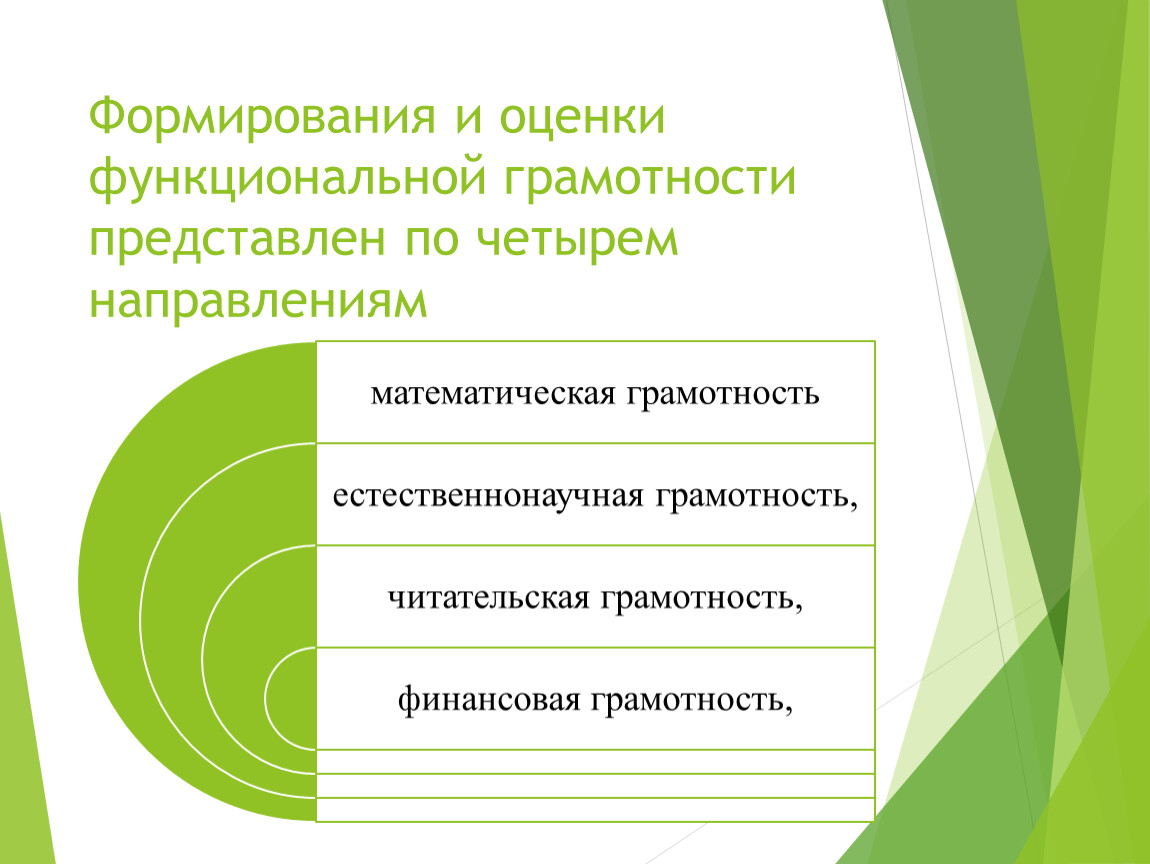 Формирования и оценки функциональной грамотности представлен по четырем направлениям

математическая грамотность

естественнонаучная грамотность,

читательская грамотность,

финансовая грамотность,